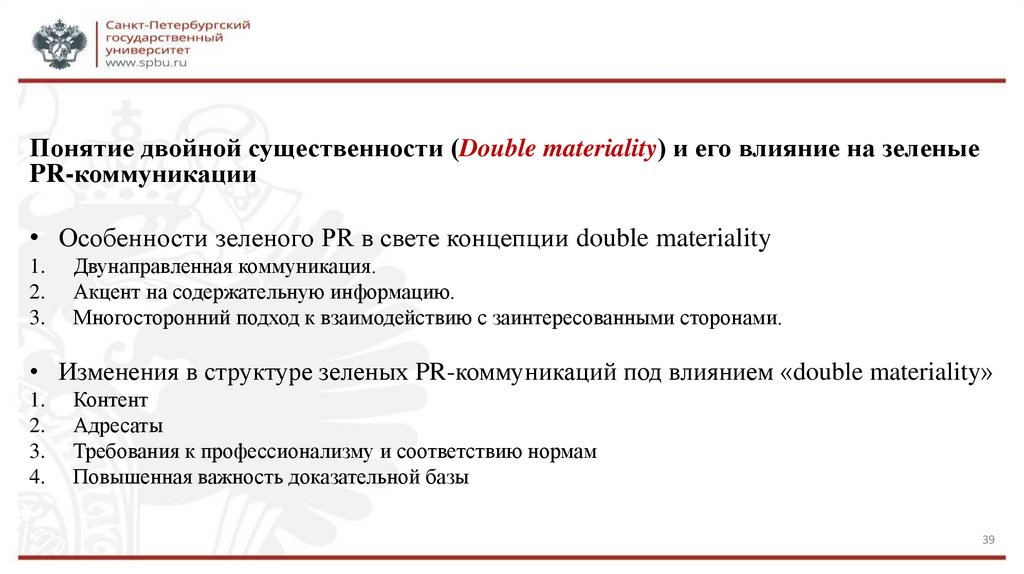 Санкт-Петербургский государственный университет
www.spbu.ru

Понятие двойной существенности (Double materiality) и его влияние на зеленые PR-коммуникации

• Особенности зеленого PR в свете концепции double materiality
1. Двунаправленная коммуникация.
2. Акцент на содержательную информацию.
3. Многосторонний подход к взаимодействию с заинтересованными сторонами.

• Изменения в структуре зеленых PR-коммуникаций под влиянием «double materiality»
1. Контент
2. Адресаты
3. Требования к профессионализму и соответствию нормам
4. Повышенная важность доказательной базы

39